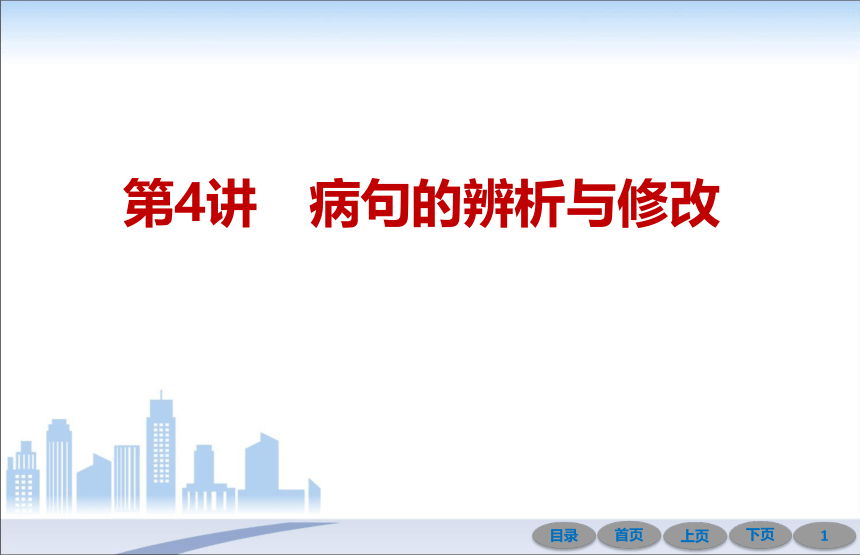 第4讲　病句的辨析与修改

目录 首页 上页 下页 1